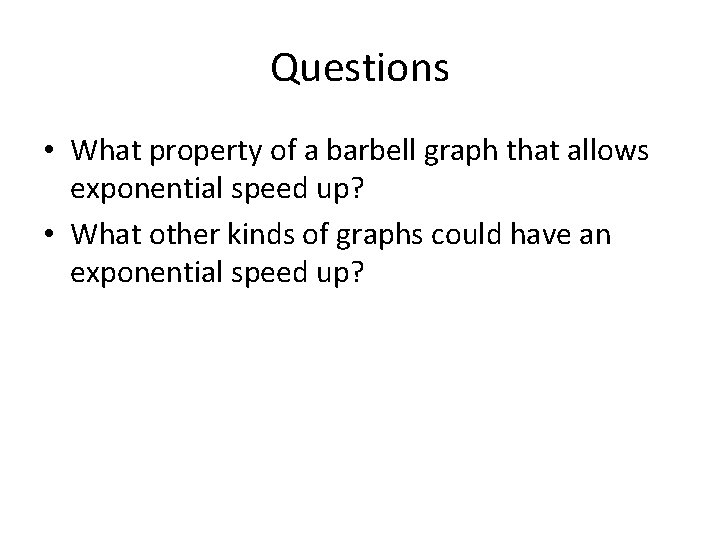 Questions

• What property of a barbell graph that allows exponential speed up?
• What other kinds of graphs could have an exponential speed up?